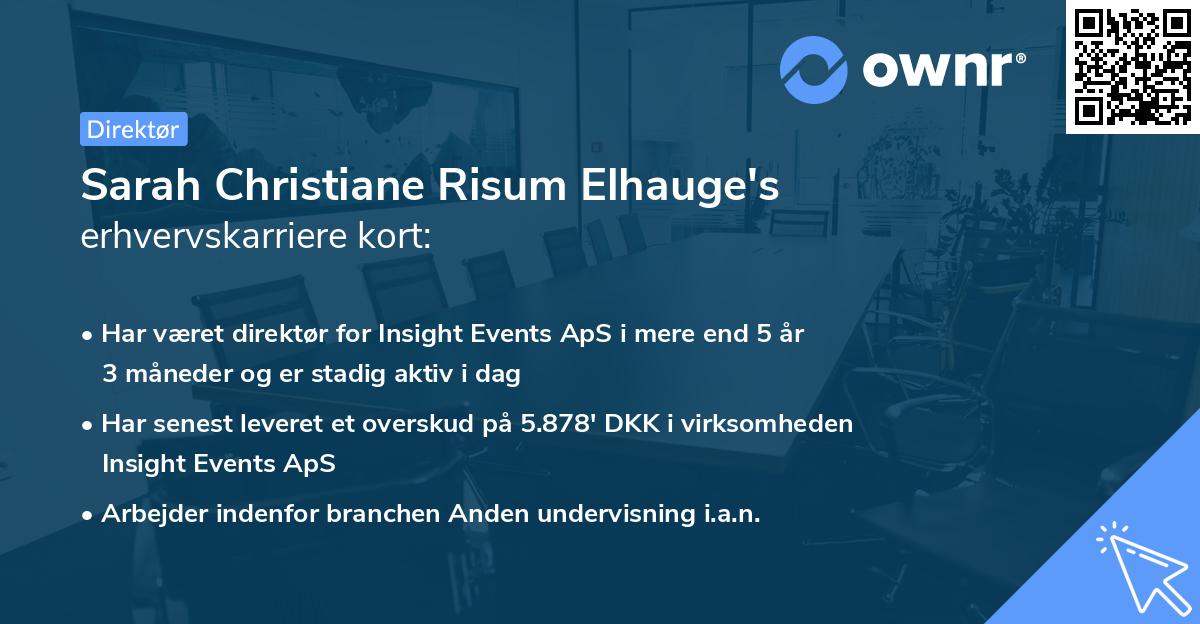 ownr®

Direktør

Sarah Christiane Risum Elhauge's erhvervskarriere kort:

• Har været direktør for Insight Events ApS i mere end 5 år 3 måneder og er stadig aktiv i dag

• Har senest leveret et overskud på 5.878' DKK i virksomheden Insight Events ApS

• Arbejder indenfor branchen Anden undervisning i.a.n.